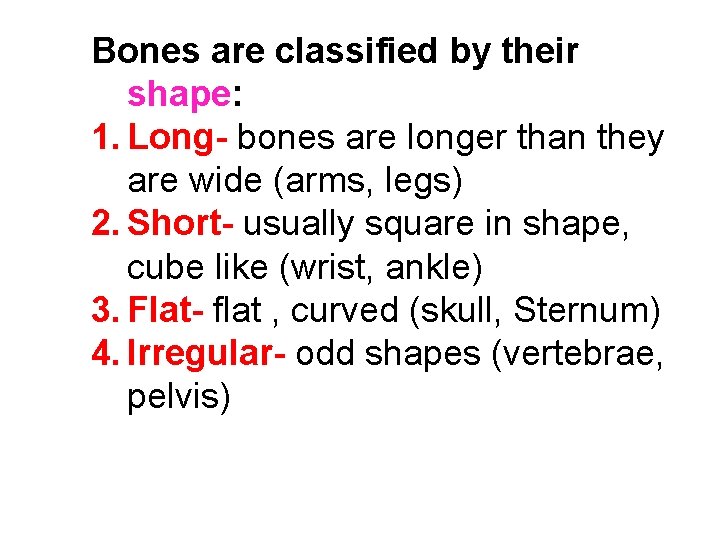 Bones are classified by their shape:

1. Long- bones are longer than they are wide (arms, legs)
2. Short- usually square in shape, cube like (wrist, ankle)
3. Flat- flat , curved (skull, Sternum)
4. Irregular- odd shapes (vertebrae, pelvis)